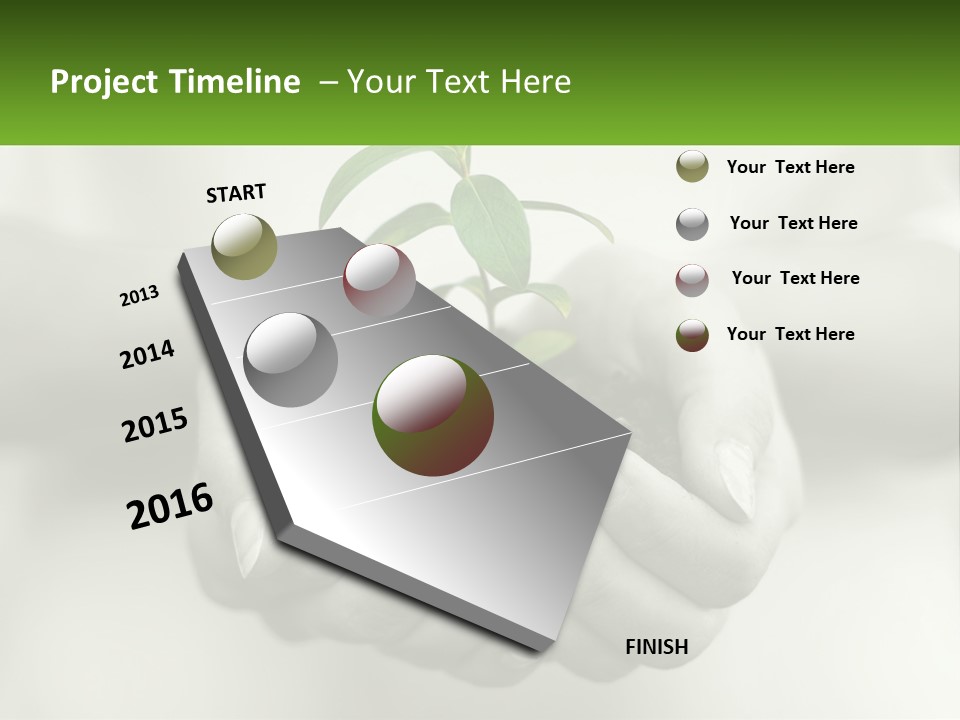 Project Timeline – Your Text Here

START

2013

2014

2015

2016

FINISH

Your Text Here

Your Text Here

Your Text Here

Your Text Here